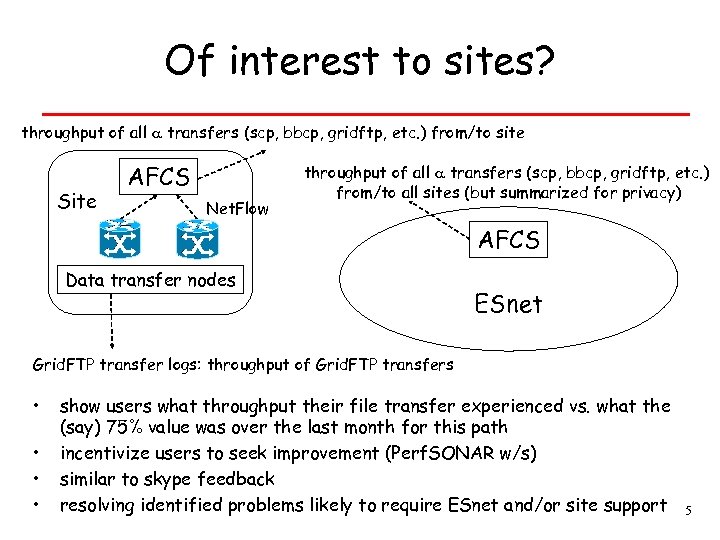 Of interest to sites?

throughput of all $\alpha$ transfers (scp, bbcp, gridftp, etc.) from/to site

AFCS

Site

NetFlow

Data transfer nodes

throughput of all $\alpha$ transfers (scp, bbcp, gridftp, etc.) from/to all sites (but summarized for privacy)

AFCS

ESnet

GridFTP transfer logs: throughput of GridFTP transfers

• show users what throughput their file transfer experienced vs. what the (say) 75% value was over the last month for this path
• incentivize users to seek improvement (PerfSONAR w/s)
• similar to skype feedback
• resolving identified problems likely to require ESnet and/or site support

5